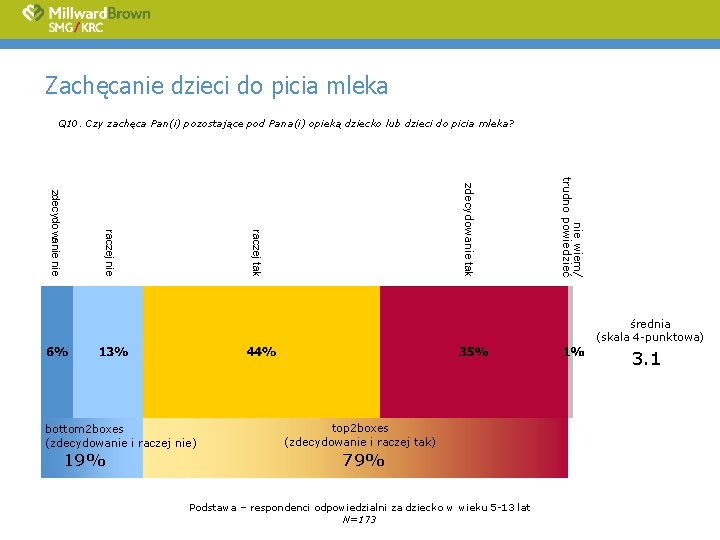 MillwardBrown
SMG/KRC

Zachęcanie dzieci do picia mleka

Q10. Czy zachęca Pan(i) pozostające pod Pana(i) opieką dziecko lub dzieci do picia mleka?

zdecydowanie nie
raczej nie
raczej tak
zdecydowanie tak
nie wiem/ trudno powiedzieć

6%
13%
44%
35%
1%

średnia
(skala 4-punktowa)
3.1

bottom2boxes
(zdecydowanie i raczej nie)
19%

top2boxes
(zdecydowanie i raczej tak)
79%

Podstawa – respondenci odpowiedzialni za dziecko w wieku 5-13 lat
N=173